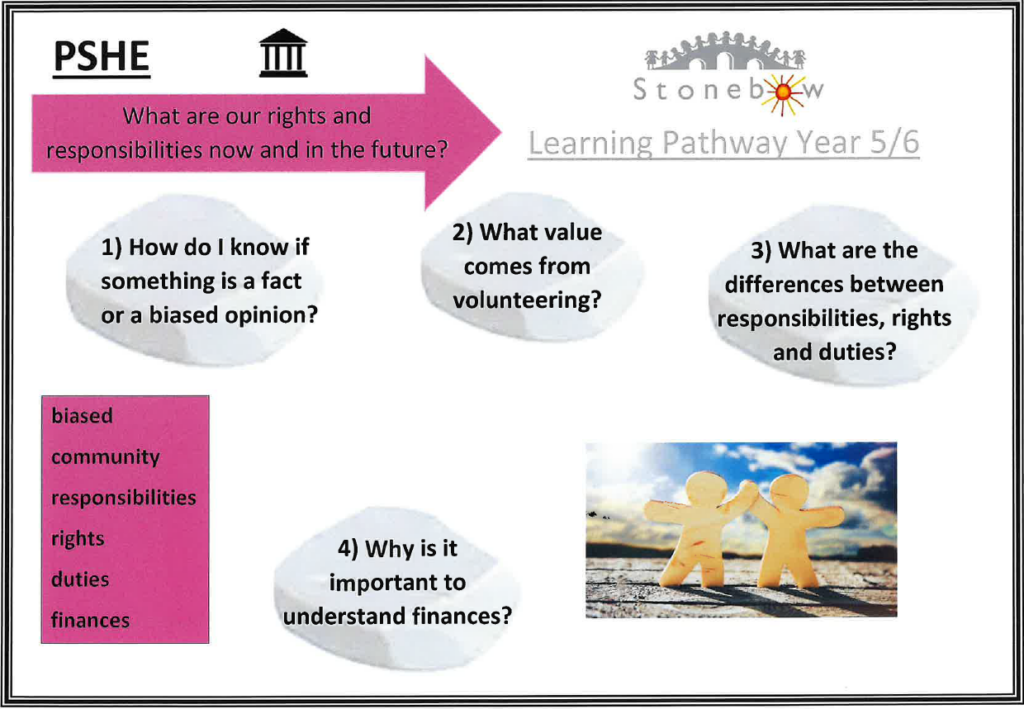 PSHE

What are our rights and responsibilities now and in the future?

Stonebow

Learning Pathway Year 5/6

1) How do I know if something is a fact or a biased opinion?

2) What value comes from volunteering?

3) What are the differences between responsibilities, rights and duties?

biased
community
responsibilities
rights
duties
finances

4) Why is it important to understand finances?